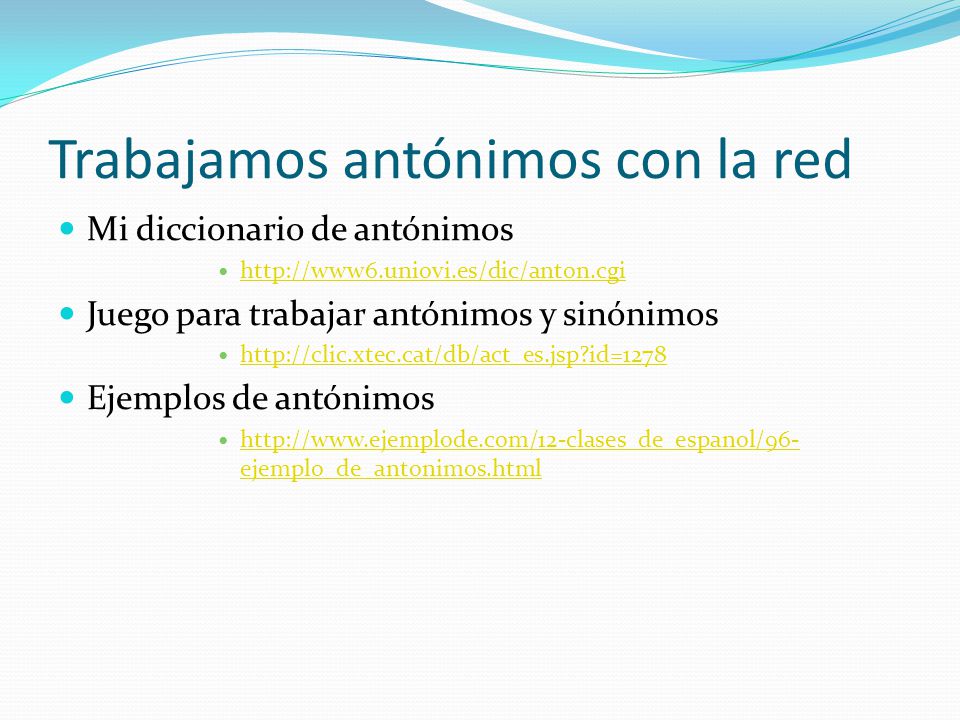 Trabajamos antónimos con la red

- Mi diccionario de antónimos
  - http://www6.uniovi.es/dic/anton.cgi
- Juego para trabajar antónimos y sinónimos
  - http://clic.xtec.cat/db/act_es.jsp?id=1278
- Ejemplos de antónimos
  - http://www.ejemplode.com/12-clases_de_espanol/96-ejemplo_de_antonimos.html